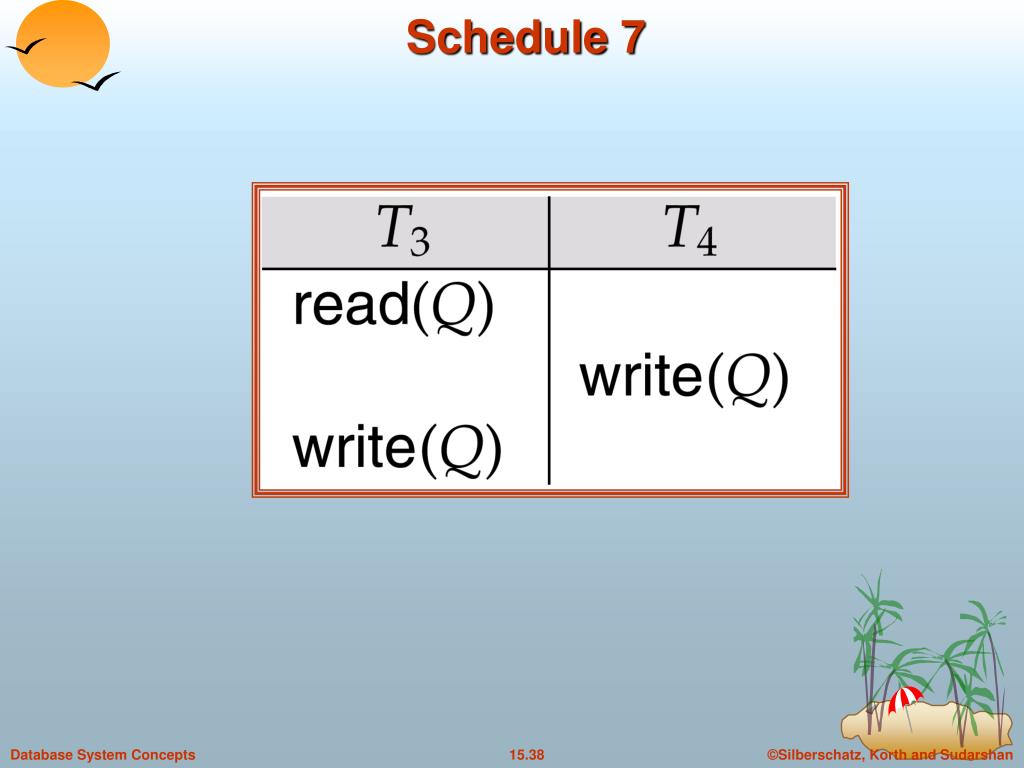 Schedule 7

| $T_3$ | $T_4$ |
|---|---|
| read($Q$) | |
| | write($Q$) |
| write($Q$) | |

Database System Concepts

15.38

©Silberschatz, Korth and Sudarshan